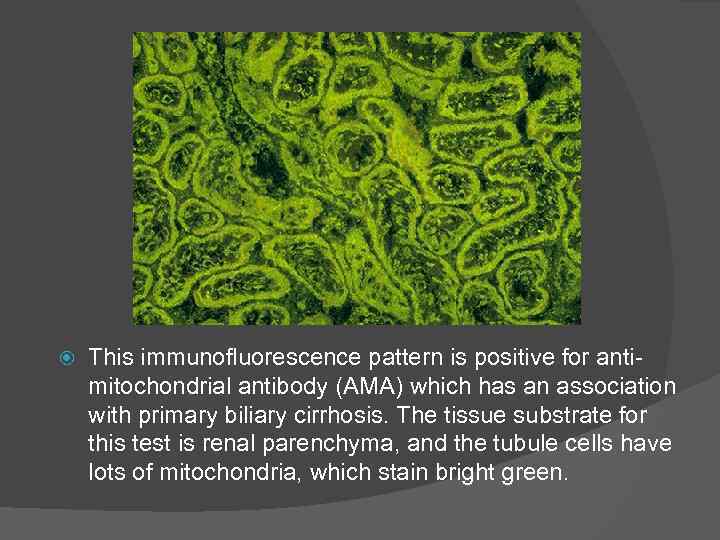 This immunofluorescence pattern is positive for anti-mitochondrial antibody (AMA) which has an association with primary biliary cirrhosis. The tissue substrate for this test is renal parenchyma, and the tubule cells have lots of mitochondria, which stain bright green.